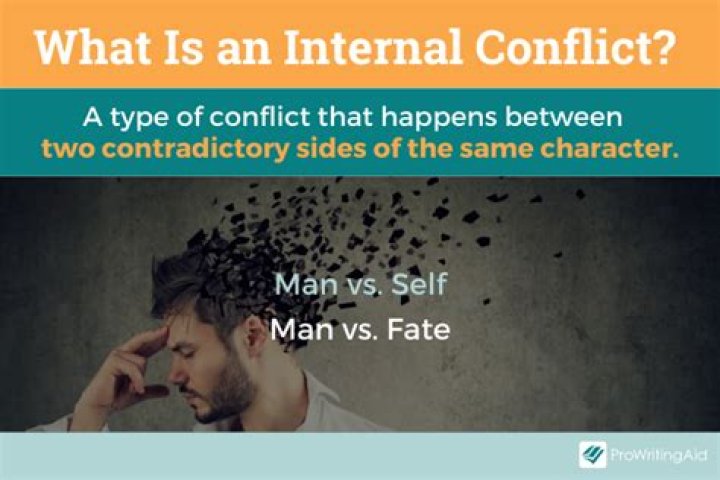 What Is an Internal Conflict?

A type of conflict that happens between two contradictory sides of the same character.

Man vs. Self
Man vs. Fate

ProWritingAid